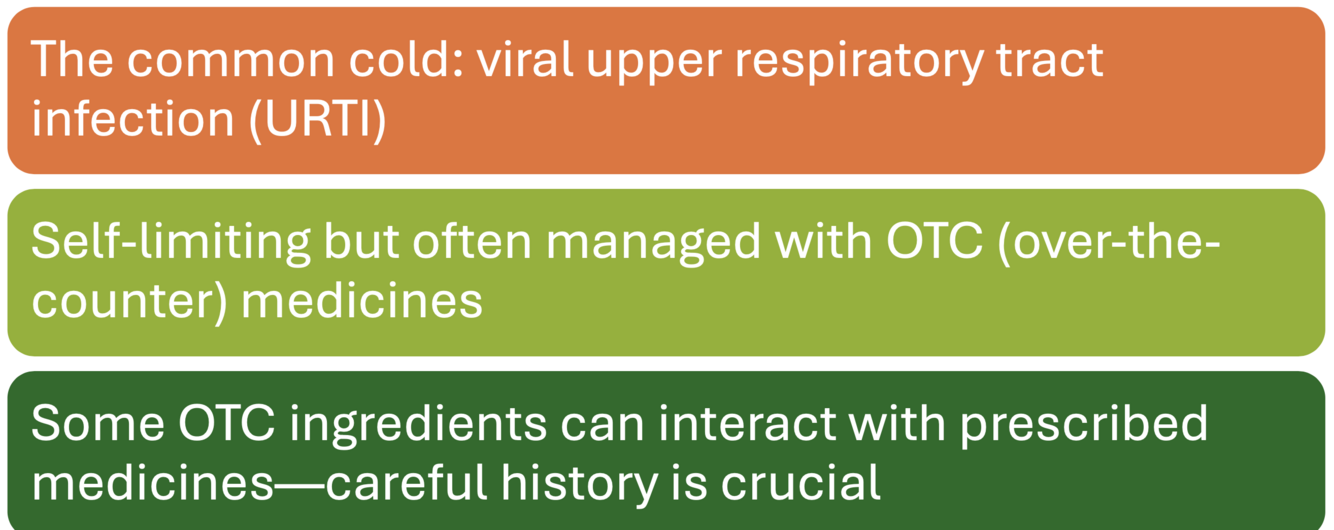 The common cold: viral upper respiratory tract infection (URTI)

Self-limiting but often managed with OTC (over-the-counter) medicines

Some OTC ingredients can interact with prescribed medicines—careful history is crucial